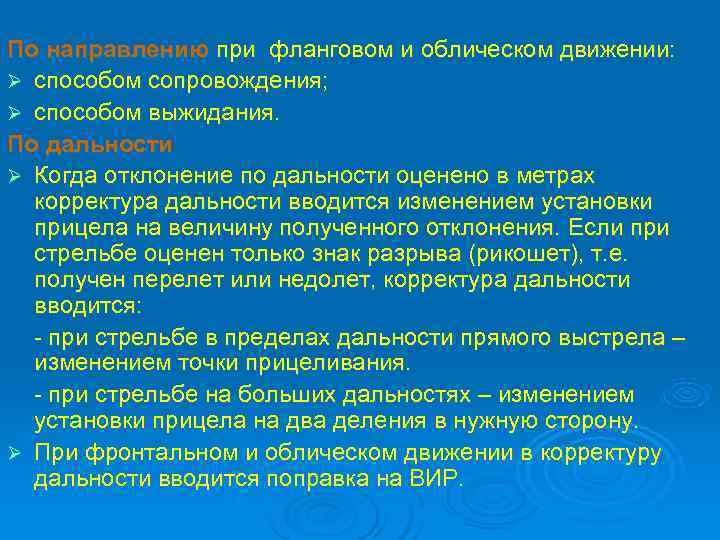 По направлению при фланговом и облическом движении:
➢ способом сопровождения;
➢ способом выжидания.
По дальности
➢ Когда отклонение по дальности оценено в метрах корректура дальности вводится изменением установки прицела на величину полученного отклонения. Если при стрельбе оценен только знак разрыва (рикошет), т.е. получен перелет или недолет, корректура дальности вводится:

- при стрельбе в пределах дальности прямого выстрела – изменением точки прицеливания.

- при стрельбе на больших дальностях – изменением установки прицела на два деления в нужную сторону.
➢ При фронтальном и облическом движении в корректуру дальности вводится поправка на ВИР.